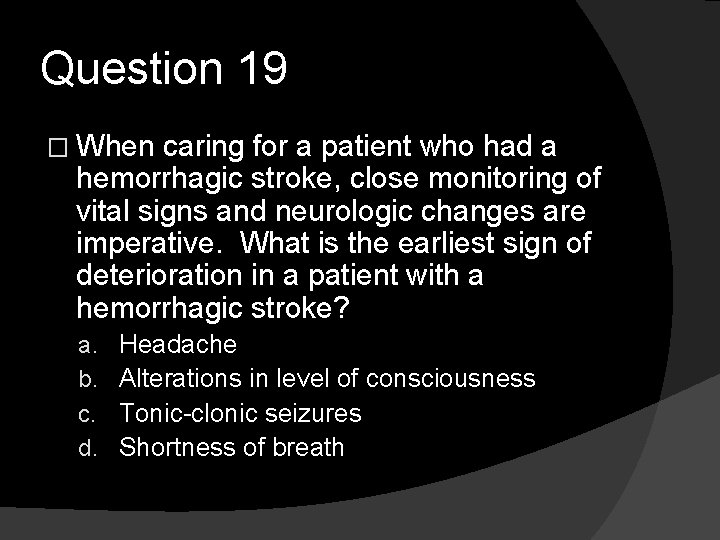 Question 19

□ When caring for a patient who had a hemorrhagic stroke, close monitoring of vital signs and neurologic changes are imperative. What is the earliest sign of deterioration in a patient with a hemorrhagic stroke?

a. Headache
b. Alterations in level of consciousness
c. Tonic-clonic seizures
d. Shortness of breath